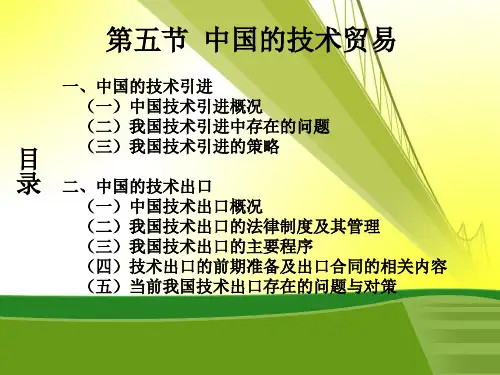 第五节 中国的技术贸易

目录

一、中国的技术引进
（一）中国技术引进概况
（二）我国技术引进中存在的问题
（三）我国技术引进的策略

二、中国的技术出口
（一）中国技术出口概况
（二）我国技术出口的法律制度及其管理
（三）我国技术出口的主要程序
（四）技术出口的前期准备及出口合同的相关内容
（五）当前我国技术出口存在的问题与对策